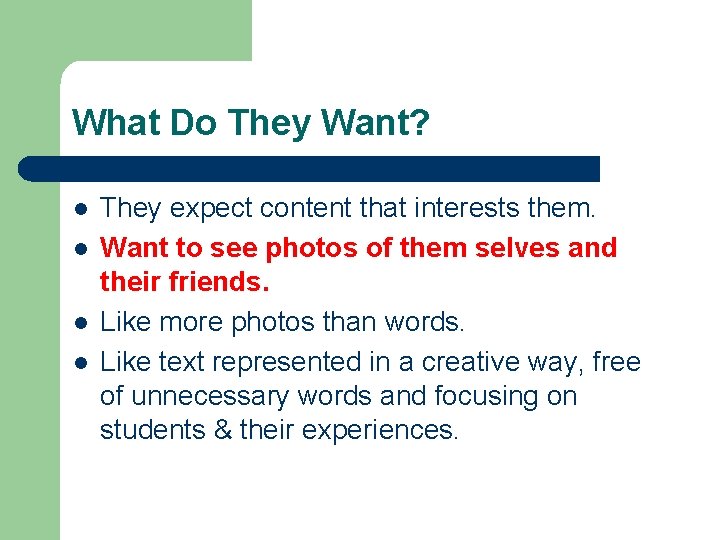 What Do They Want?

- They expect content that interests them.
- Want to see photos of them selves and their friends.
- Like more photos than words.
- Like text represented in a creative way, free of unnecessary words and focusing on students & their experiences.